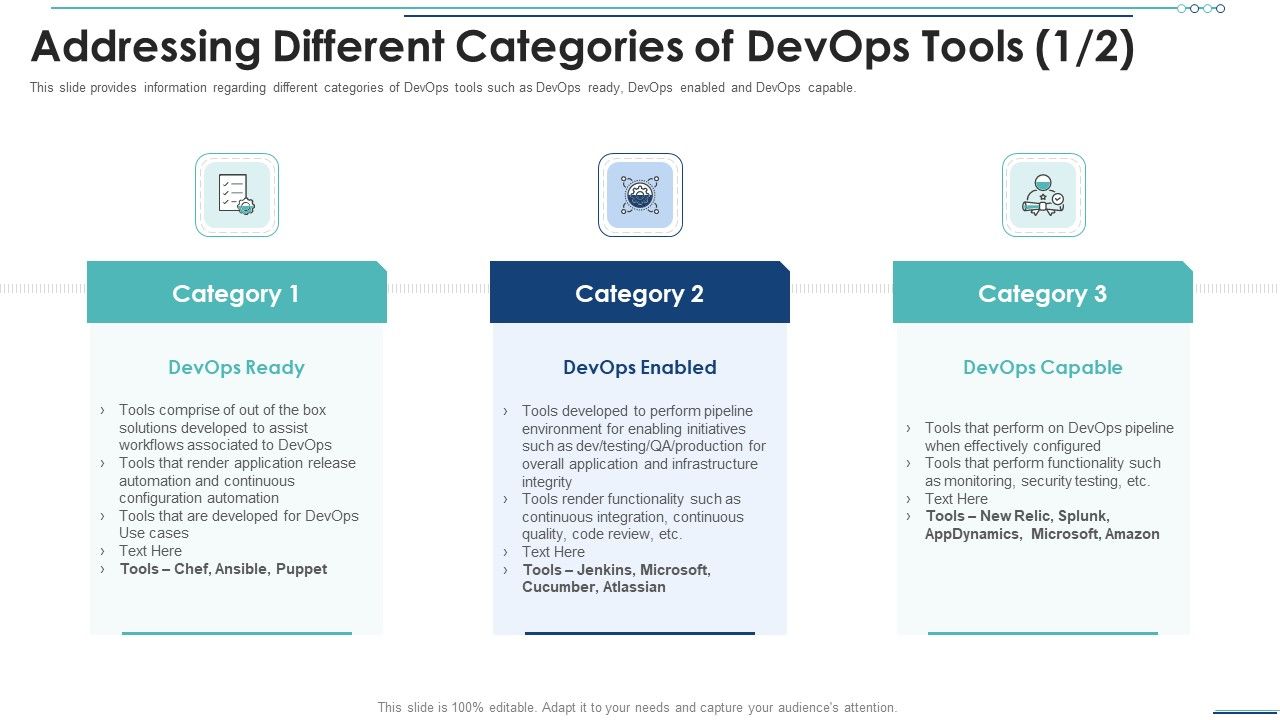 Addressing Different Categories of DevOps Tools (1/2)

This slide provides information regarding different categories of DevOps tools such as DevOps ready, DevOps enabled and DevOps capable.

Category 1

DevOps Ready

› Tools comprise of out of the box solutions developed to assist workflows associated to DevOps
› Tools that render application release automation and continuous configuration automation
› Tools that are developed for DevOps Use cases
› Text Here
› Tools – Chef, Ansible, Puppet

Category 2

DevOps Enabled

› Tools developed to perform pipeline environment for enabling initiatives such as dev/testing/QA/production for overall application and infrastructure integrity
› Tools render functionality such as continuous integration, continuous quality, code review, etc.
› Text Here
› Tools – Jenkins, Microsoft, Cucumber, Atlassian

Category 3

DevOps Capable

› Tools that perform on DevOps pipeline when effectively configured
› Tools that perform functionality such as monitoring, security testing, etc.
› Text Here
› Tools – New Relic, Splunk, AppDynamics, Microsoft, Amazon

This slide is 100% editable. Adapt it to your needs and capture your audience's attention.